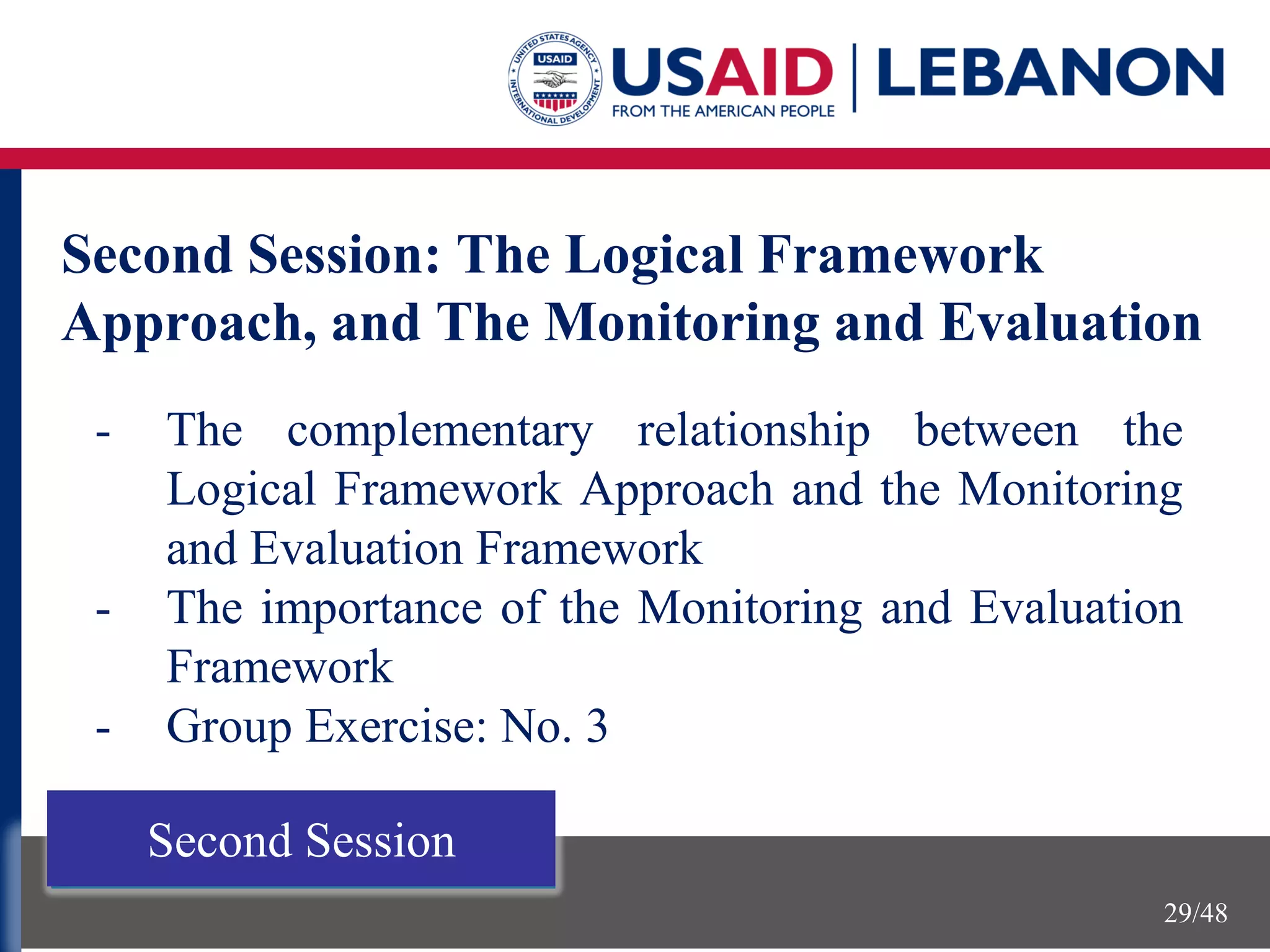 UNITED STATES AGENCY INTERNATIONAL DEVELOPMENT
USAID
USAID | LEBANON
FROM THE AMERICAN PEOPLE

Second Session: The Logical Framework Approach, and The Monitoring and Evaluation

- The complementary relationship between the Logical Framework Approach and the Monitoring and Evaluation Framework
- The importance of the Monitoring and Evaluation Framework
- Group Exercise: No. 3

Second Session

29/48